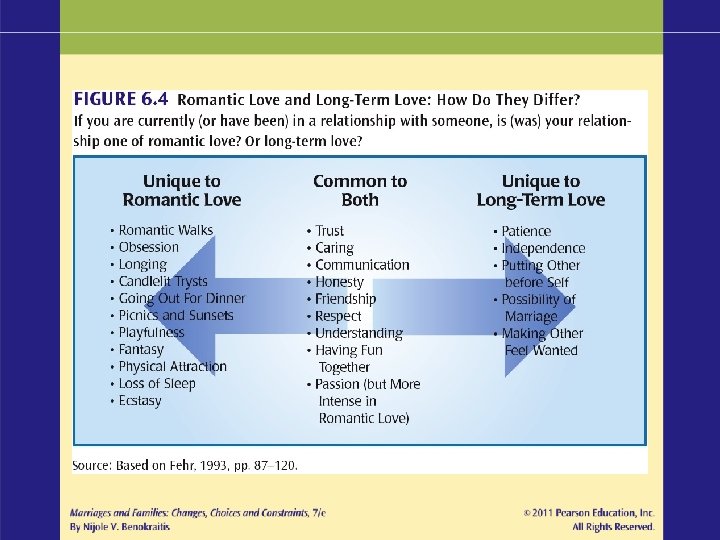 FIGURE 6.4 Romantic Love and Long-Term Love: How Do They Differ?
If you are currently (or have been) in a relationship with someone, is (was) your relationship one of romantic love? Or long-term love?

Unique to Romantic Love
• Romantic Walks
• Obsession
• Longing
• Candlelit Trysts
• Going Out For Dinner
• Picnics and Sunsets
• Playfulness
• Fantasy
• Physical Attraction
• Loss of Sleep
• Ecstasy

Common to Both
• Trust
• Caring
• Communication
• Honesty
• Friendship
• Respect
• Understanding
• Having Fun Together
• Passion (but More Intense in Romantic Love)

Unique to Long-Term Love
• Patience
• Independence
• Putting Other before Self
• Possibility of Marriage
• Making Other Feel Wanted

Source: Based on Fehr, 1993, pp. 87–120.

Marriages and Families: Changes, Choices and Constraints, 7/e
By Nijole V. Benokraitis

© 2011 Pearson Education, Inc.
All Rights Reserved.